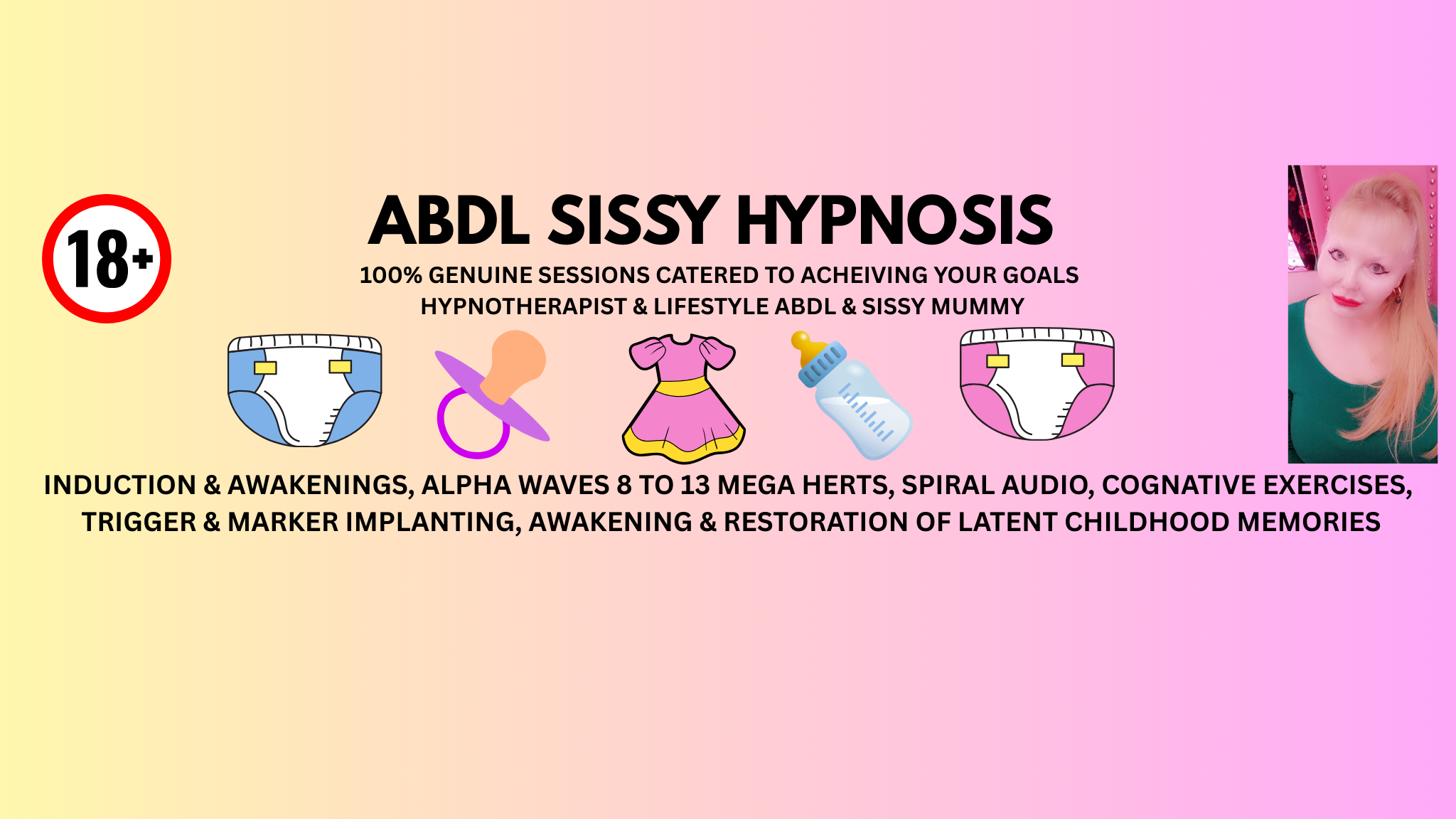 18+

ABDL SISSY HYPNOSIS

100% GENUINE SESSIONS CATERED TO ACHEIVING YOUR GOALS
HYPNOTHERAPIST & LIFESTYLE ABDL & SISSY MUMMY

INDUCTION & AWAKENINGS, ALPHA WAVES 8 TO 13 MEGA HERTS, SPIRAL AUDIO, COGNATIVE EXERCISES, TRIGGER & MARKER IMPLANTING, AWAKENING & RESTORATION OF LATENT CHILDHOOD MEMORIES